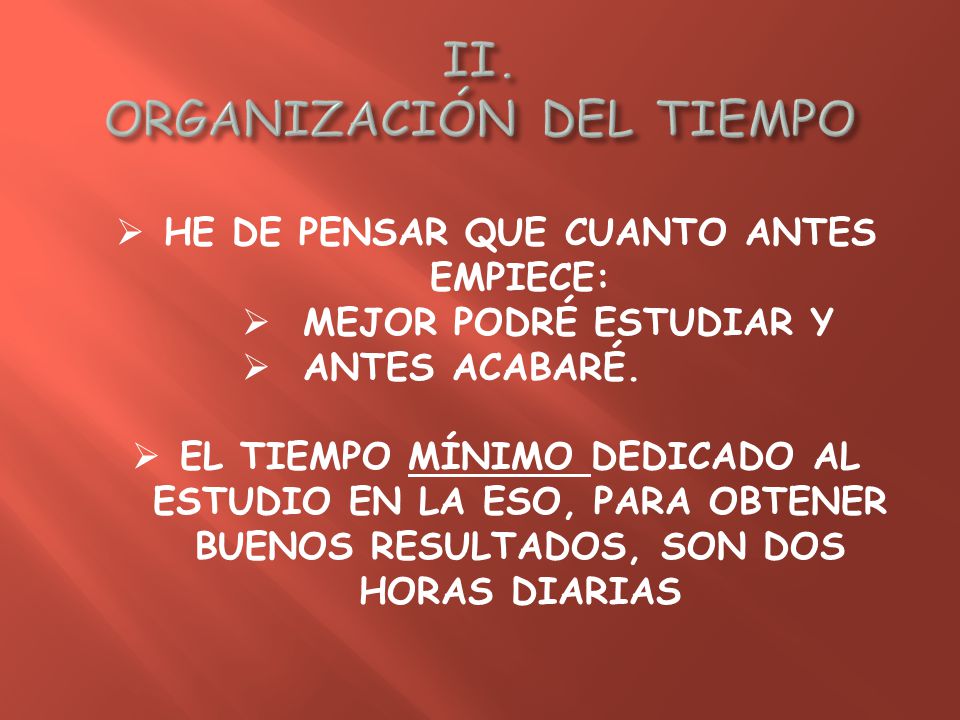 II.
ORGANIZACIÓN DEL TIEMPO

➢ HE DE PENSAR QUE CUANTO ANTES EMPIECE:
➢ MEJOR PODRÉ ESTUDIAR Y
➢ ANTES ACABARÉ.

➢ EL TIEMPO MÍNIMO DEDICADO AL ESTUDIO EN LA ESO, PARA OBTENER BUENOS RESULTADOS, SON DOS HORAS DIARIAS